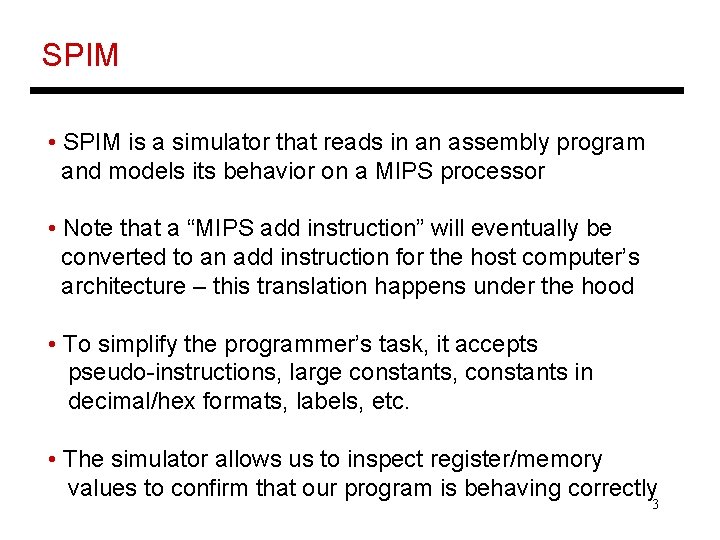 SPIM

• SPIM is a simulator that reads in an assembly program and models its behavior on a MIPS processor

• Note that a “MIPS add instruction” will eventually be converted to an add instruction for the host computer’s architecture – this translation happens under the hood

• To simplify the programmer’s task, it accepts pseudo-instructions, large constants, constants in decimal/hex formats, labels, etc.

• The simulator allows us to inspect register/memory values to confirm that our program is behaving correctly

3